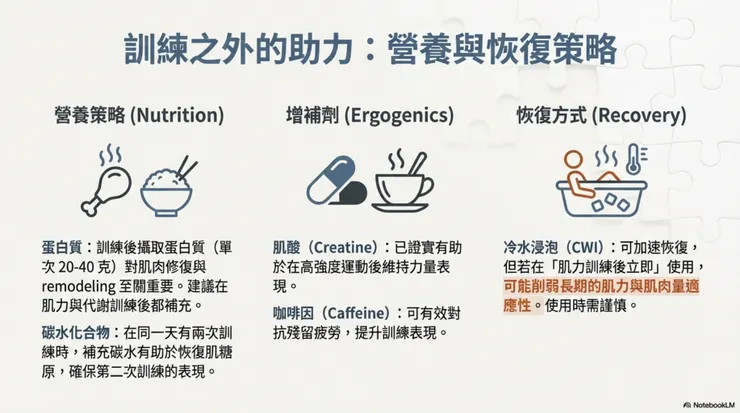 訓練之外的助力：營養與恢復策略

營養策略 (Nutrition)

蛋白質：訓練後攝取蛋白質（單次 20-40 克）對肌肉修復與 remodeling 至關重要。建議在肌力與代謝訓練後都補充。

碳水化合物：在同一天有兩次訓練時，補充碳水有助於恢復肌糖原，確保第二次訓練的表現。

增補劑 (Ergogenics)

肌酸（Creatine）：已證實有助於在高強度運動後維持力量表現。

咖啡因（Caffeine）：可有效對抗殘留疲勞，提升訓練表現。

恢復方式 (Recovery)

冷水浸泡（CWI）：可加速恢復，但若在「肌力訓練後立即」使用，可能削弱長期的肌力與肌肉量適應性。使用時需謹慎。

NotebookLM